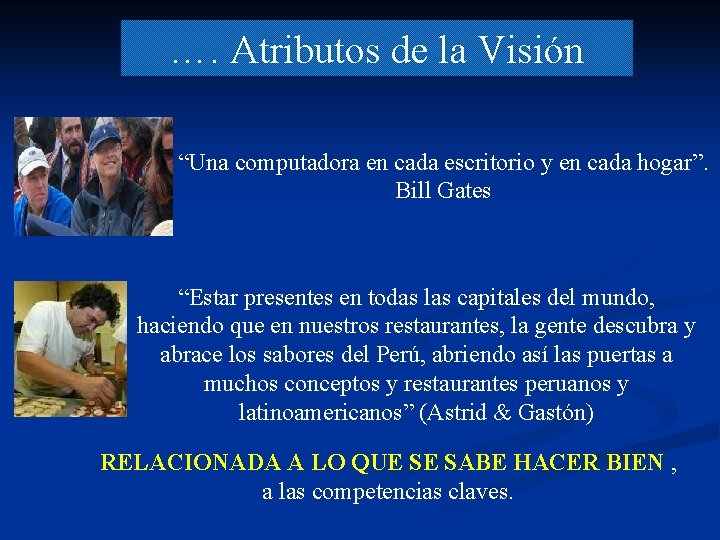 …. Atributos de la Visión

“Una computadora en cada escritorio y en cada hogar”.
Bill Gates

“Estar presentes en todas las capitales del mundo, haciendo que en nuestros restaurantes, la gente descubra y abrace los sabores del Perú, abriendo así las puertas a muchos conceptos y restaurantes peruanos y latinoamericanos” (Astrid & Gastón)

RELACIONADA A LO QUE SE SABE HACER BIEN , a las competencias claves.